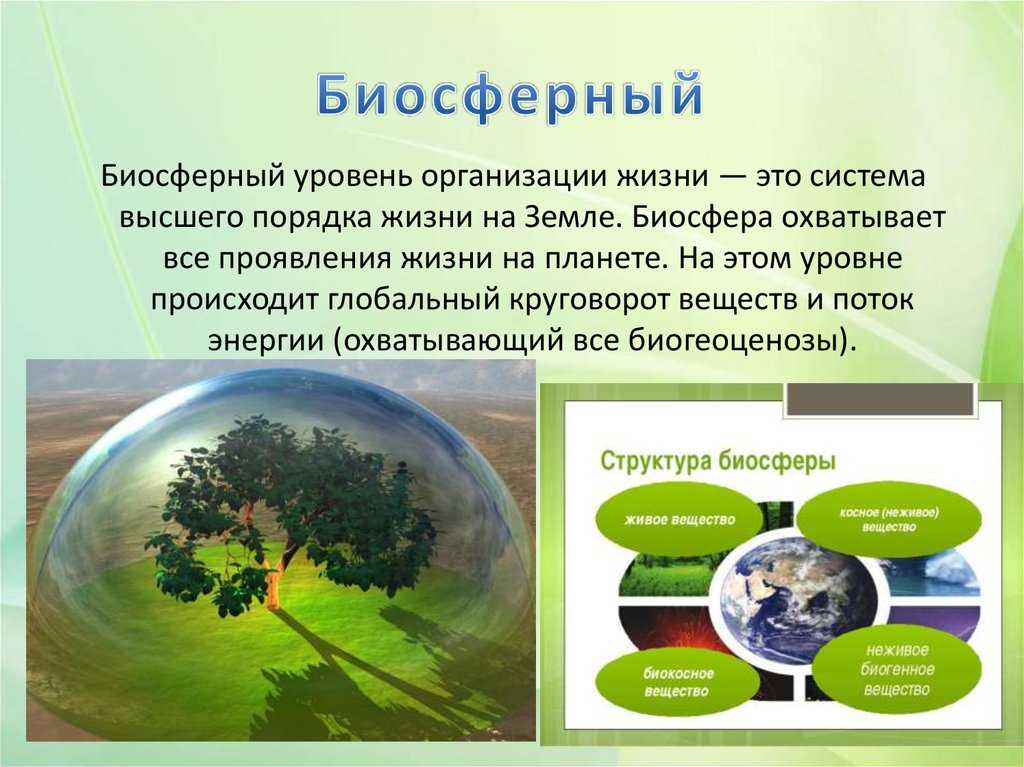 Биосферный

Биосферный уровень организации жизни — это система высшего порядка жизни на Земле. Биосфера охватывает все проявления жизни на планете. На этом уровне происходит глобальный круговорот веществ и поток энергии (охватывающий все биогеоценозы).

Структура биосферы

живое вещество

косное (неживое) вещество

биокосное вещество

неживое биогенное вещество